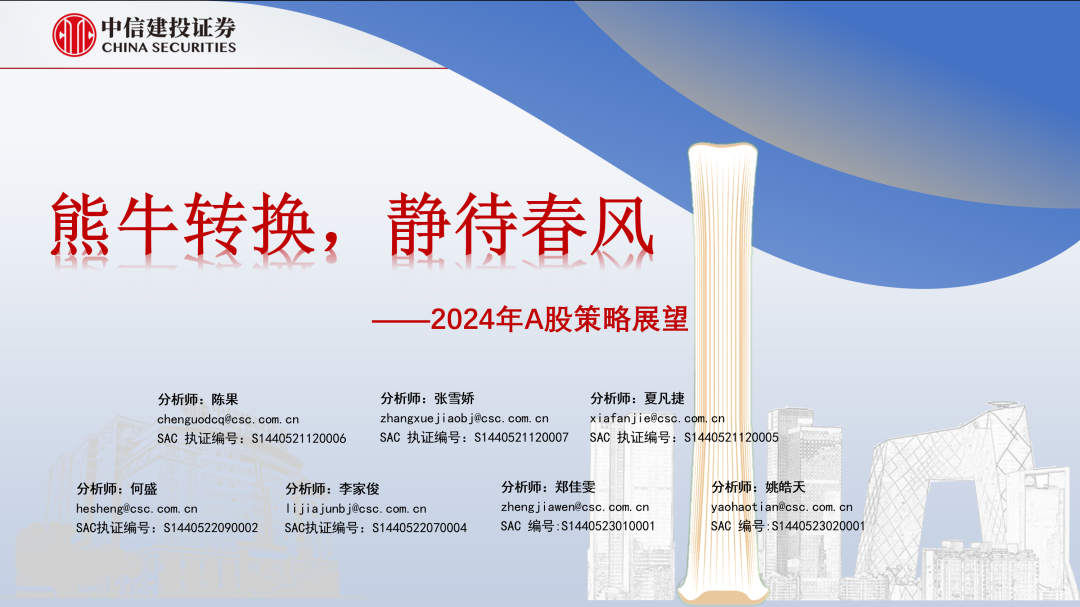 中信建投证券
CHINA SECURITIES

熊牛转换，静待春风

——2024年A股策略展望

分析师：陈果
chenguodcq@csc.com.cn
SAC 执证编号：S1440521120006

分析师：张雪娇
zhangxuejiaobj@csc.com.cn
SAC 执证编号：S1440521120007

分析师：夏凡捷
xiafanjie@csc.com.cn
SAC 执证编号：S1440521120005

分析师：何盛
hesheng@csc.com.cn
SAC执证编号：S1440522090002

分析师：李家俊
lijiajunbj@csc.com.cn
SAC执证编号：S1440522070004

分析师：郑佳雯
zhengjiawen@csc.com.cn
SAC 编号:S1440523010001

分析师：姚皓天
yaohaotian@csc.com.cn
SAC 编号:S1440523020001